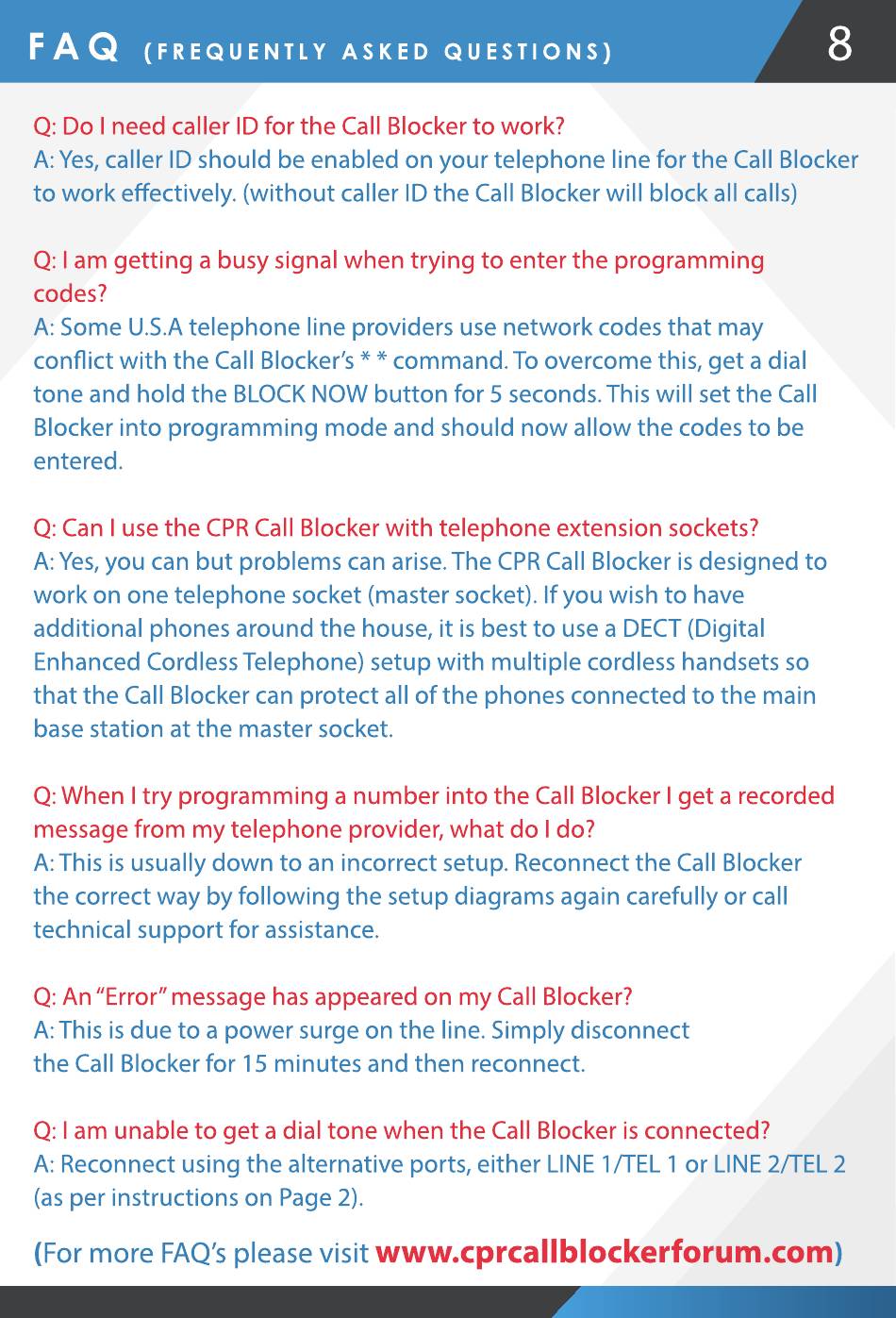 FAQ (FREQUENTLY ASKED QUESTIONS)

8

Q: Do I need caller ID for the Call Blocker to work?
A: Yes, caller ID should be enabled on your telephone line for the Call Blocker to work effectively. (without caller ID the Call Blocker will block all calls)

Q: I am getting a busy signal when trying to enter the programming codes?
A: Some U.S.A telephone line providers use network codes that may conflict with the Call Blocker's * * command. To overcome this, get a dial tone and hold the BLOCK NOW button for 5 seconds. This will set the Call Blocker into programming mode and should now allow the codes to be entered.

Q: Can I use the CPR Call Blocker with telephone extension sockets?
A: Yes, you can but problems can arise. The CPR Call Blocker is designed to work on one telephone socket (master socket). If you wish to have additional phones around the house, it is best to use a DECT (Digital Enhanced Cordless Telephone) setup with multiple cordless handsets so that the Call Blocker can protect all of the phones connected to the main base station at the master socket.

Q: When I try programming a number into the Call Blocker I get a recorded message from my telephone provider, what do I do?
A: This is usually down to an incorrect setup. Reconnect the Call Blocker the correct way by following the setup diagrams again carefully or call technical support for assistance.

Q: An "Error" message has appeared on my Call Blocker?
A: This is due to a power surge on the line. Simply disconnect the Call Blocker for 15 minutes and then reconnect.

Q: I am unable to get a dial tone when the Call Blocker is connected?
A: Reconnect using the alternative ports, either LINE 1/TEL 1 or LINE 2/TEL 2 (as per instructions on Page 2).

(For more FAQ's please visit www.cprcallblockerforum.com)